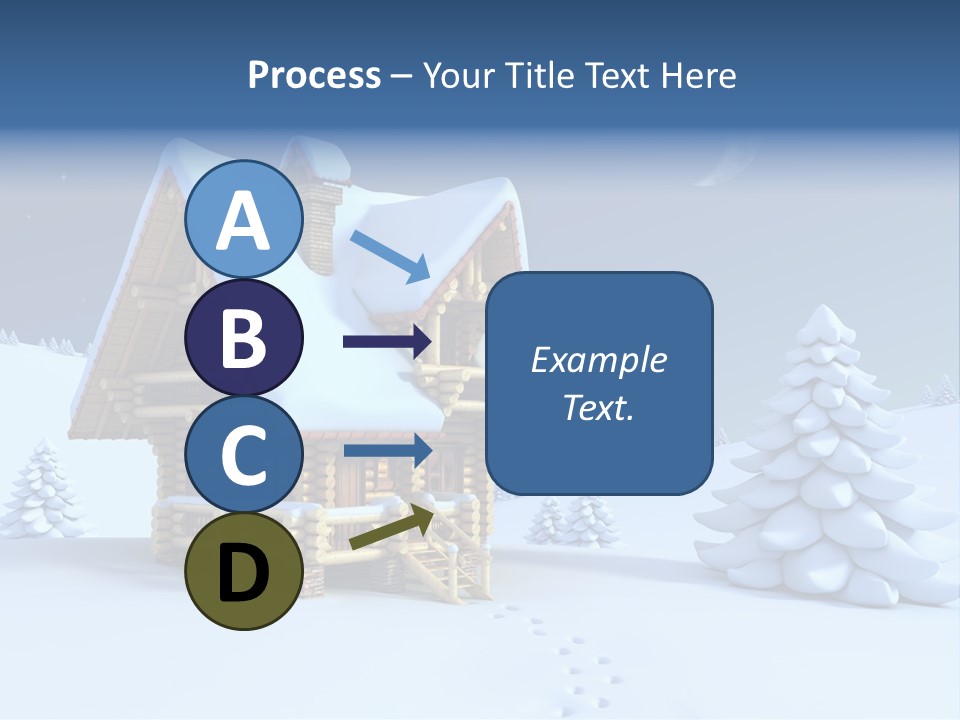 Process – Your Title Text Here

A

B

C

D

Example Text.